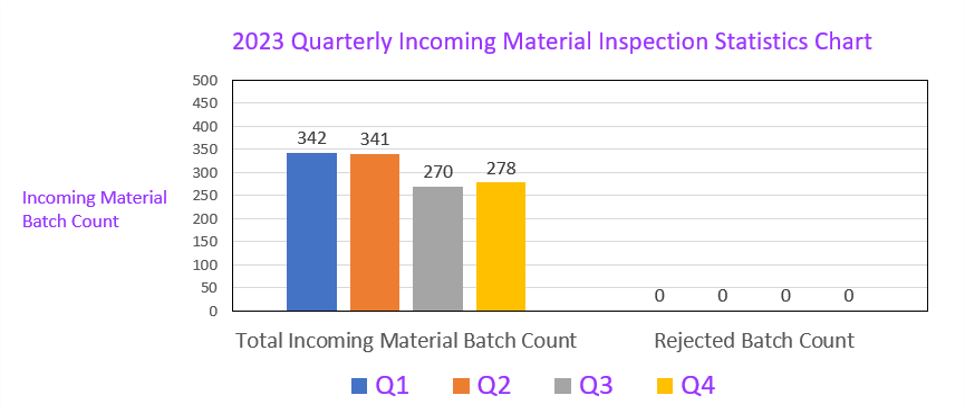 2023 Quarterly Incoming Material Inspection Statistics Chart

Incoming Material Batch Count

500
450
400
350
300
250
200
150
100
50
0

342 341 270 278

0 0 0 0

Total Incoming Material Batch Count

Rejected Batch Count

Q1 Q2 Q3 Q4